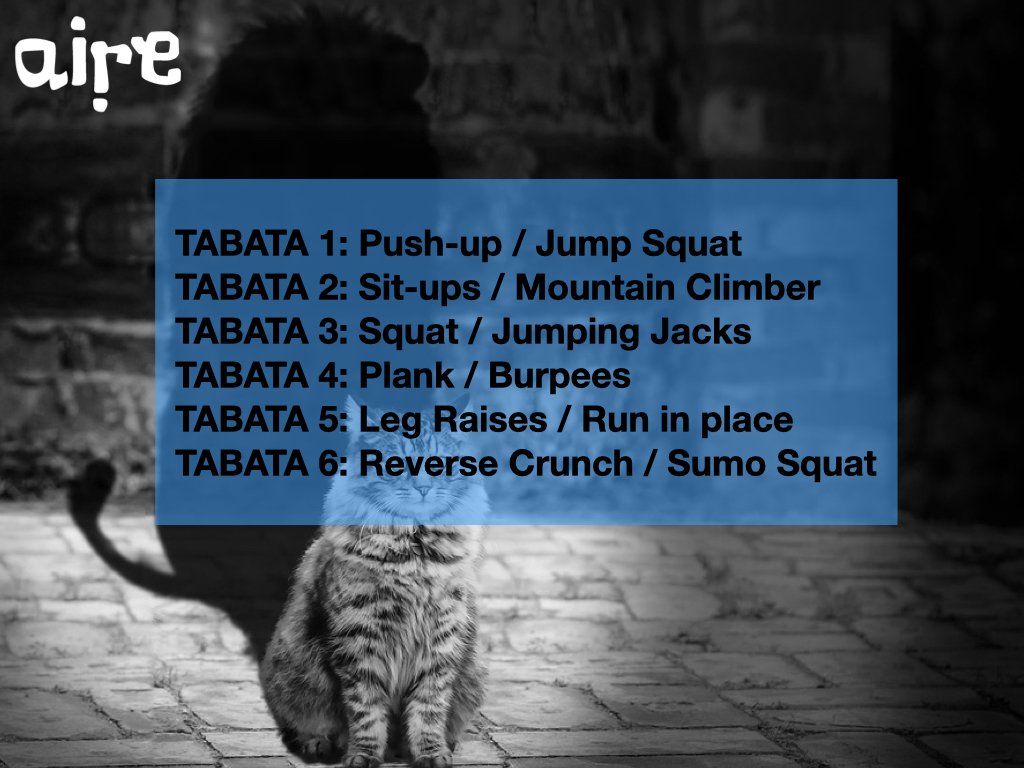 aire

TABATA 1: Push-up / Jump Squat
TABATA 2: Sit-ups / Mountain Climber
TABATA 3: Squat / Jumping Jacks
TABATA 4: Plank / Burpees
TABATA 5: Leg Raises / Run in place
TABATA 6: Reverse Crunch / Sumo Squat